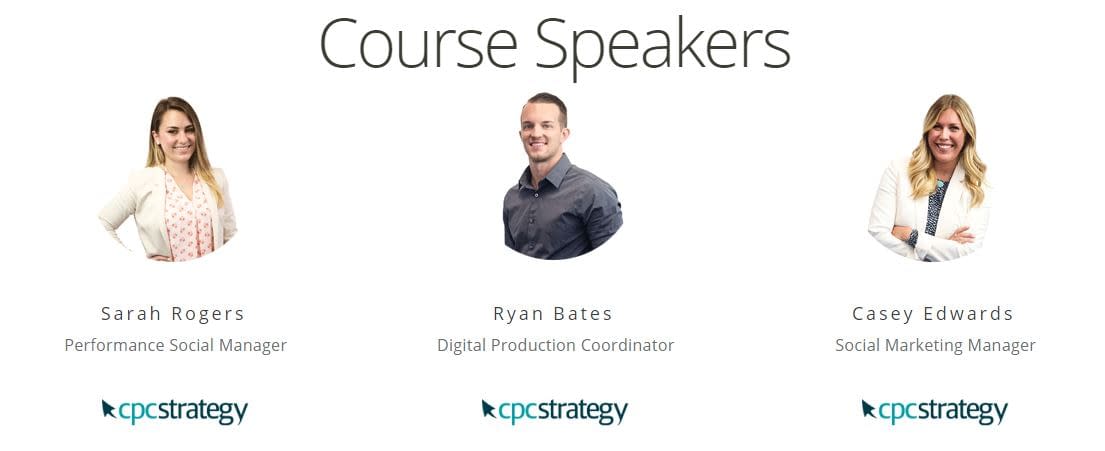 Course Speakers

Sarah Rogers
Performance Social Manager

cpcstrategy

Ryan Bates
Digital Production Coordinator

cpcstrategy

Casey Edwards
Social Marketing Manager

cpcstrategy